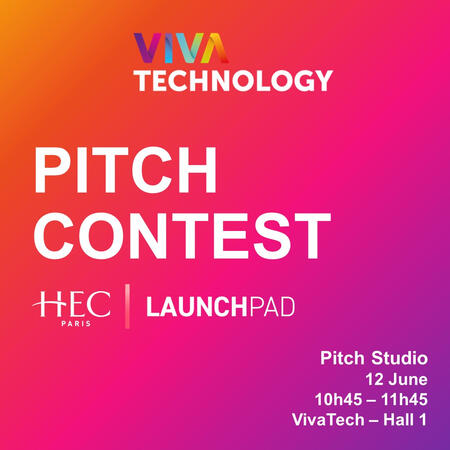 VIVA TECHNOLOGY

PITCH CONTEST

HEC PARIS | LAUNCHPAD

Pitch Studio
12 June
10h45 – 11h45
VivaTech – Hall 1